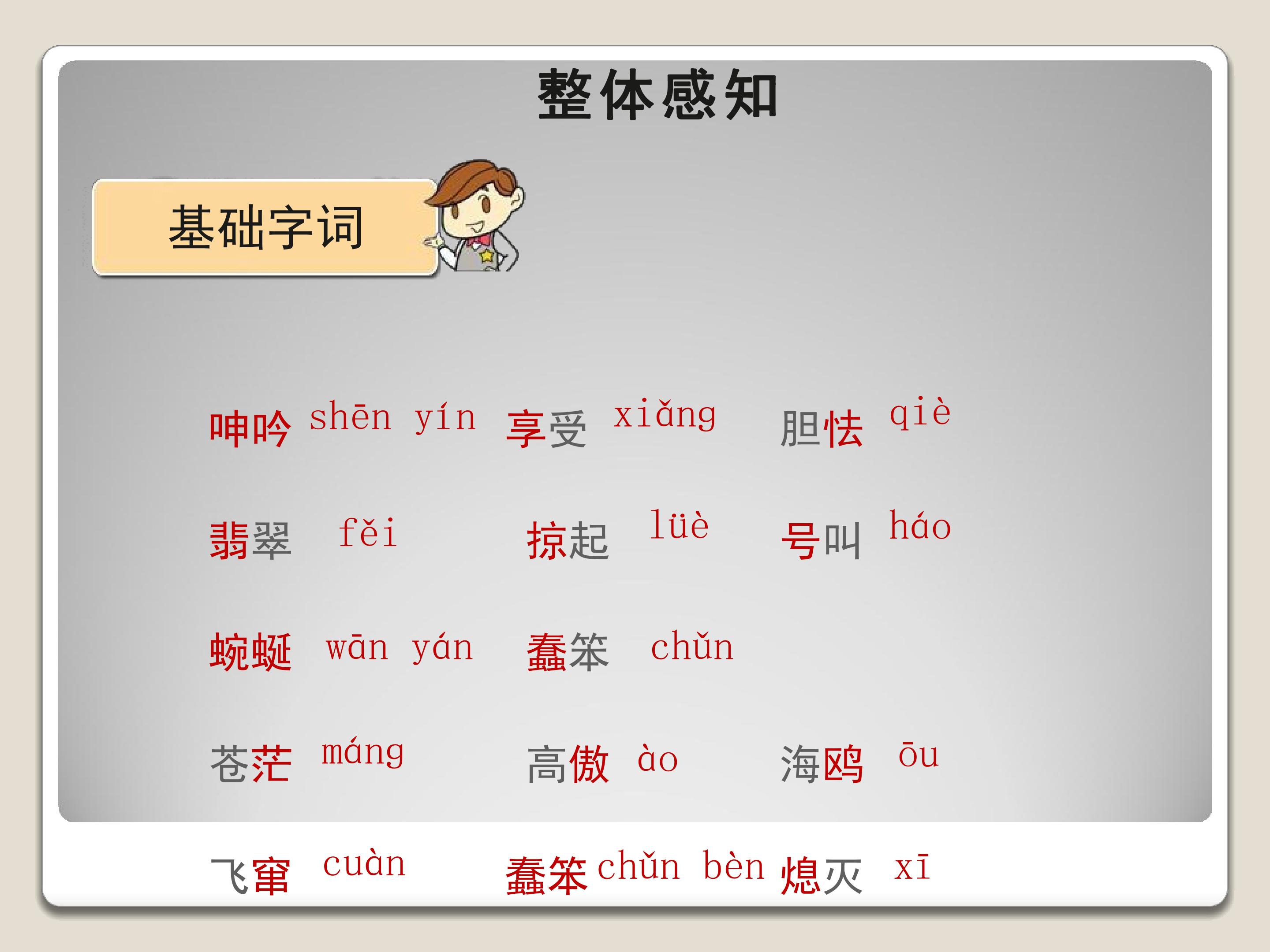 整体感知

基础字词

呻吟 shēn yín 享受 xiǎng 胆怯 qiè

翡翠 fěi 掠起 lüè 号叫 háo

蜿蜒 wān yán 蠢笨 chǔn

苍茫 máng 高傲 ào 海鸥 ōu

飞窜 cuàn 蠢笨 chǔn bèn 熄灭 xī